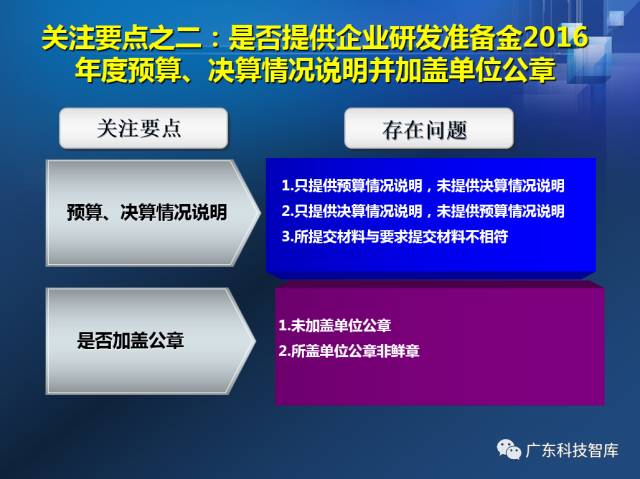 关注要点之二：是否提供企业研发准备金2016年度预算、决算情况说明并加盖单位公章

关注要点

存在问题

预算、决算情况说明

1.只提供预算情况说明，未提供决算情况说明
2.只提供决算情况说明，未提供预算情况说明
3.所提交材料与要求提交材料不相符

是否加盖公章

1.未加盖单位公章
2.所盖单位公章非鲜章

广东科技智库